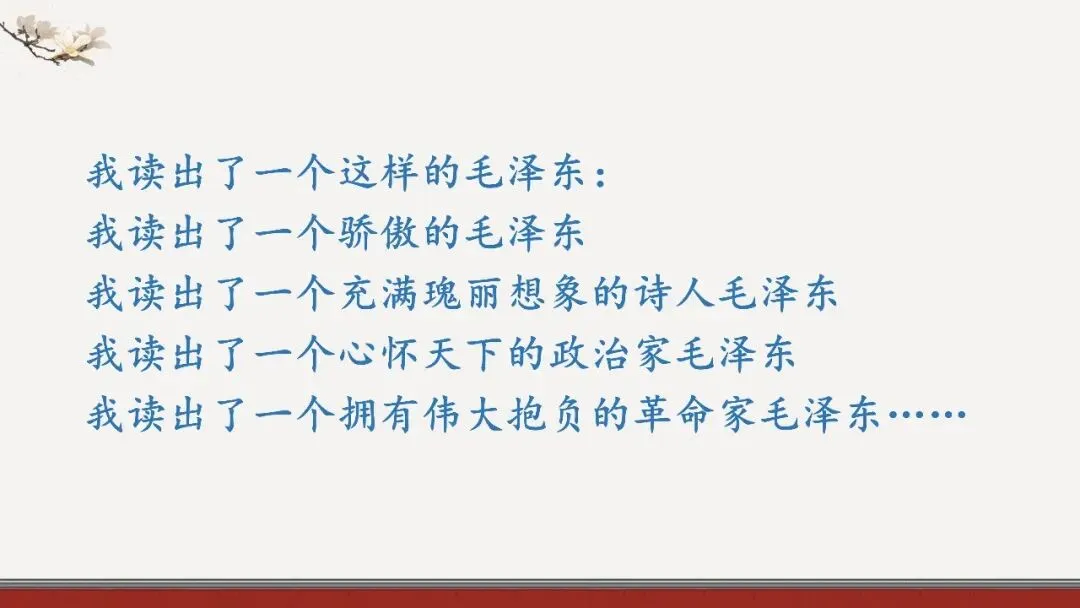 我读出了一个这样的毛泽东：
我读出了一个骄傲的毛泽东
我读出了一个充满瑰丽想象的诗人毛泽东
我读出了一个心怀天下的政治家毛泽东
我读出了一个拥有伟大抱负的革命家毛泽东……